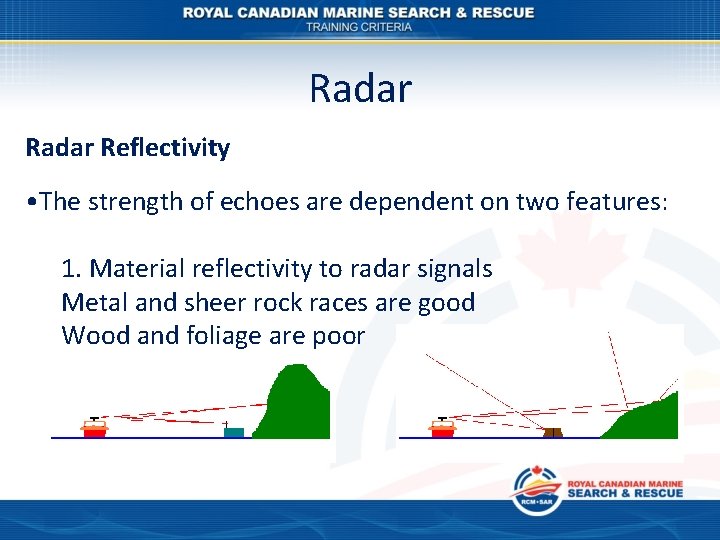 ROYAL CANADIAN MARINE SEARCH & RESCUE
TRAINING CRITERIA

Radar

Radar Reflectivity

•The strength of echoes are dependent on two features:

1. Material reflectivity to radar signals
Metal and sheer rock races are good
Wood and foliage are poor

RCM•SAR
ROYAL CANADIAN MARINE
SEARCH & RESCUE